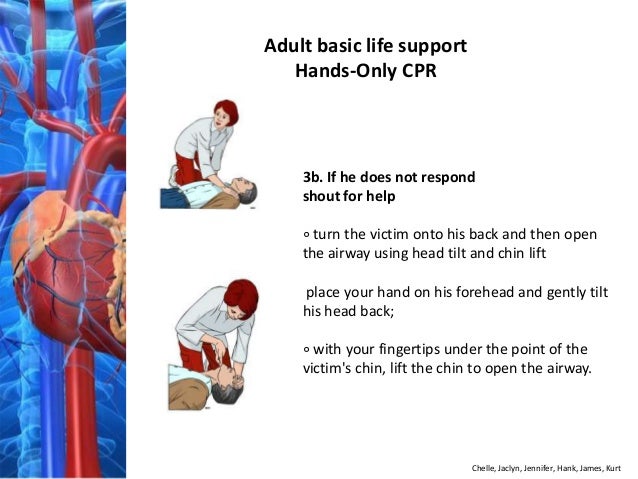 Adult basic life support
Hands-Only CPR

3b. If he does not respond shout for help

◦ turn the victim onto his back and then open the airway using head tilt and chin lift

place your hand on his forehead and gently tilt his head back;

◦ with your fingertips under the point of the victim's chin, lift the chin to open the airway.

Chelle, Jaclyn, Jennifer, Hank, James, Kurt